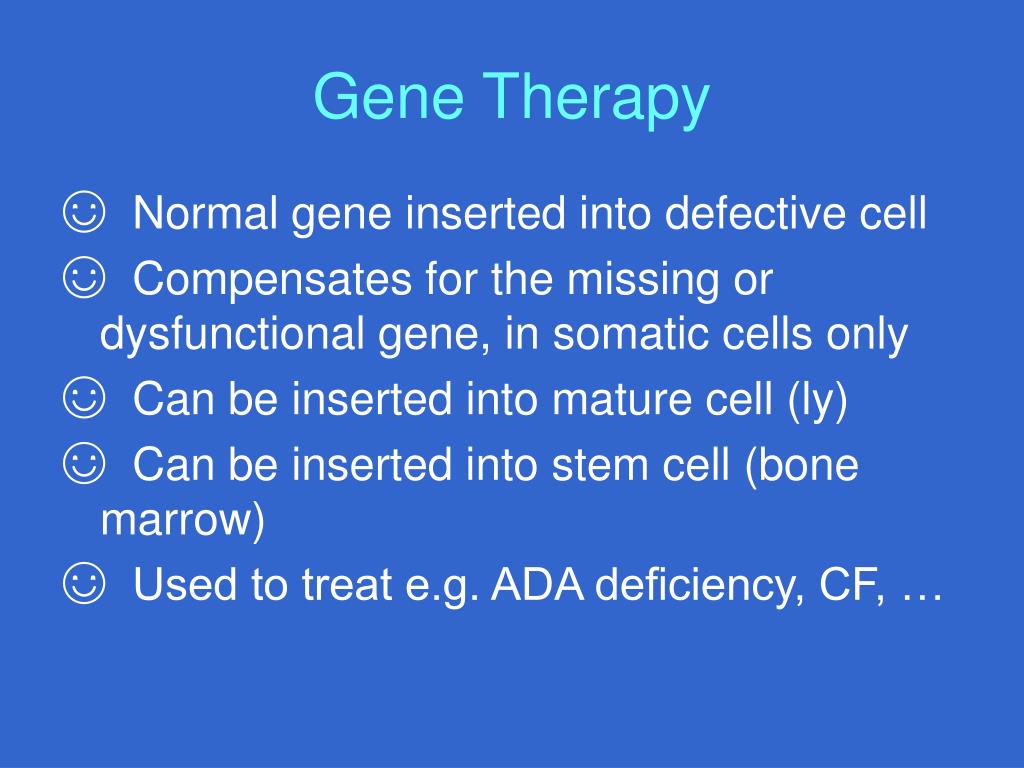 Gene Therapy

☺ Normal gene inserted into defective cell
☺ Compensates for the missing or dysfunctional gene, in somatic cells only
☺ Can be inserted into mature cell (ly)
☺ Can be inserted into stem cell (bone marrow)
☺ Used to treat e.g. ADA deficiency, CF, …